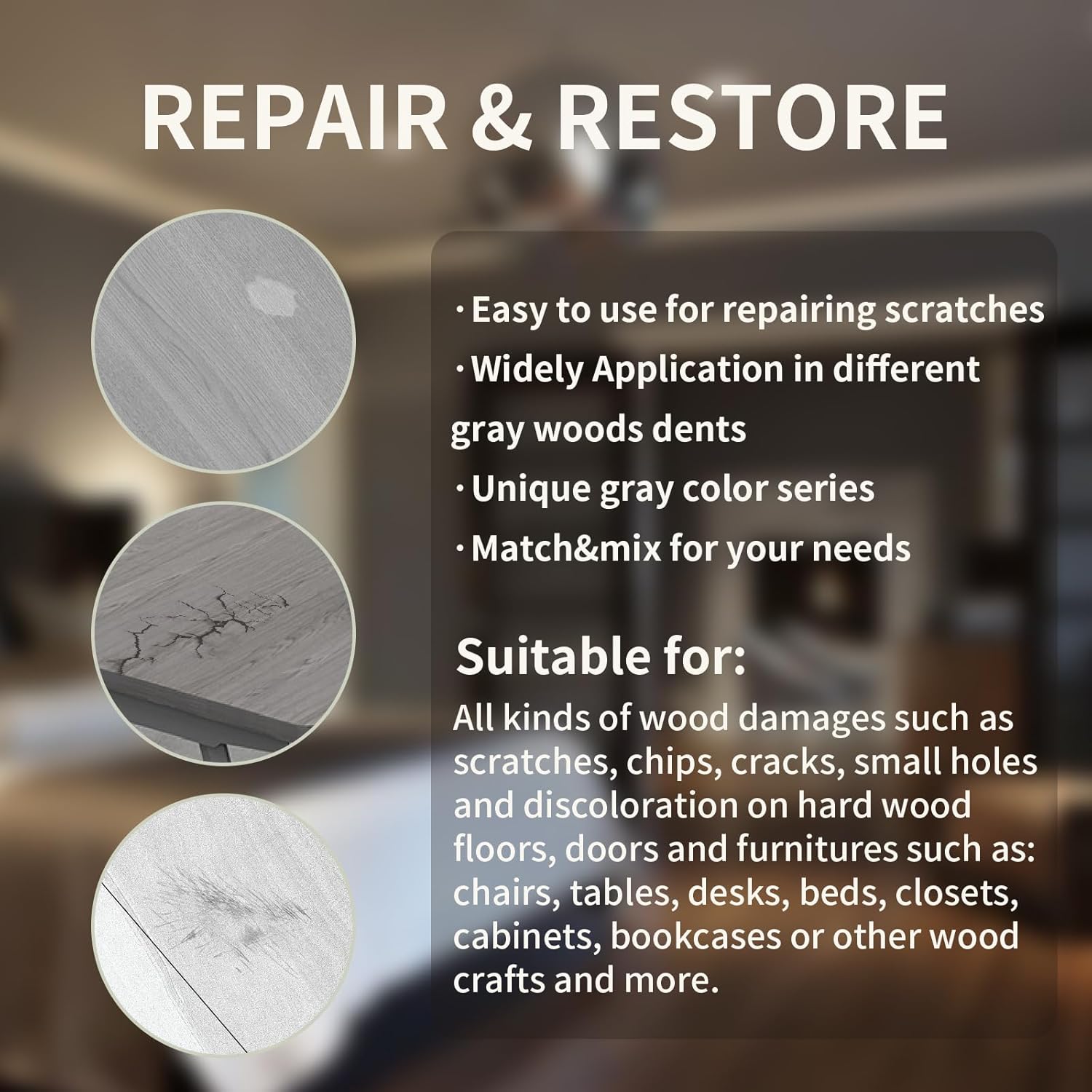 REPAIR & RESTORE

· Easy to use for repairing scratches

· Widely Application in different gray woods dents

· Unique gray color series

· Match&mix for your needs

Suitable for:

All kinds of wood damages such as scratches, chips, cracks, small holes and discoloration on hard wood floors, doors and furnitures such as: chairs, tables, desks, beds, closets, cabinets, bookcases or other wood crafts and more.